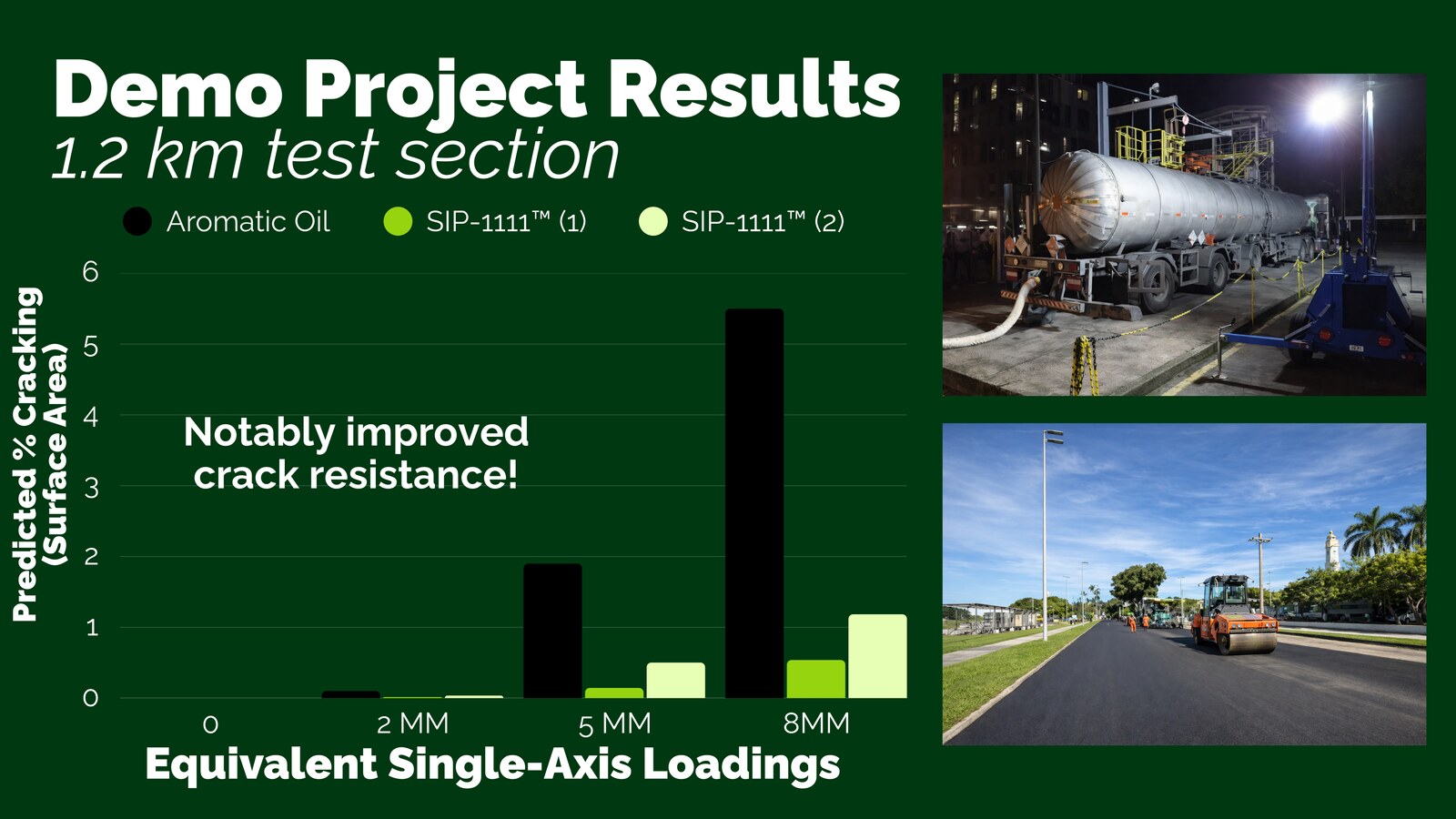 Demo Project Results
1.2 km test section

Aromatic Oil
SIP-1111™ (1)
SIP-1111™ (2)

Predicted % Cracking (Surface Area)

6
5
4
3
2
1
0

Notably improved crack resistance!

0
2 MM
5 MM
8MM

Equivalent Single-Axis Loadings